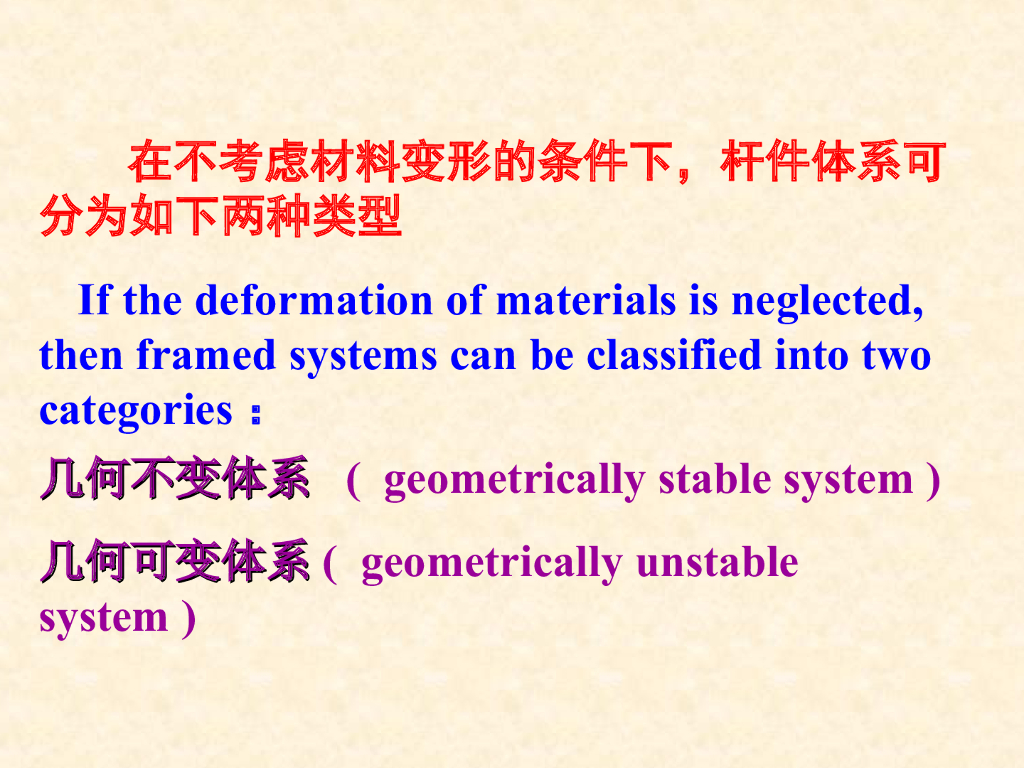 在不考虑材料变形的条件下，杆件体系可分为如下两种类型

If the deformation of materials is neglected, then framed systems can be classified into two categories：

几何不变体系 （ geometrically stable system )

几何可变体系 ( geometrically unstable system )